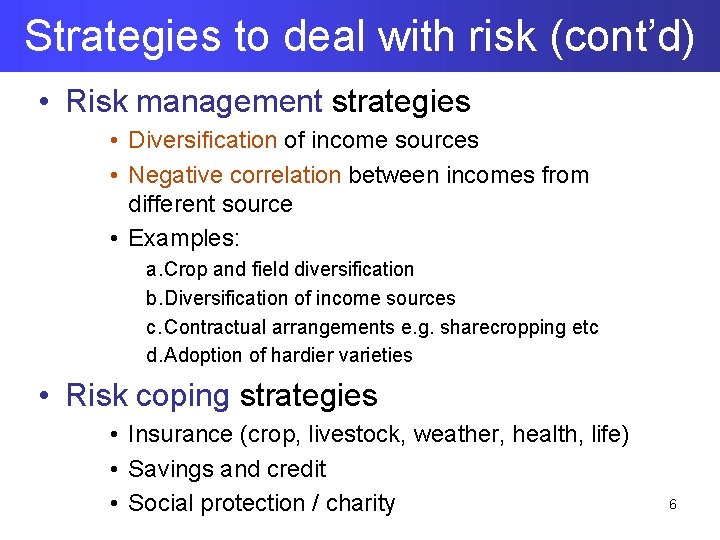 Strategies to deal with risk (cont’d)

• Risk management strategies
• Diversification of income sources
• Negative correlation between incomes from different source
• Examples:
a. Crop and field diversification
b. Diversification of income sources
c. Contractual arrangements e.g. sharecropping etc
d. Adoption of hardier varieties

• Risk coping strategies
• Insurance (crop, livestock, weather, health, life)
• Savings and credit
• Social protection / charity

6